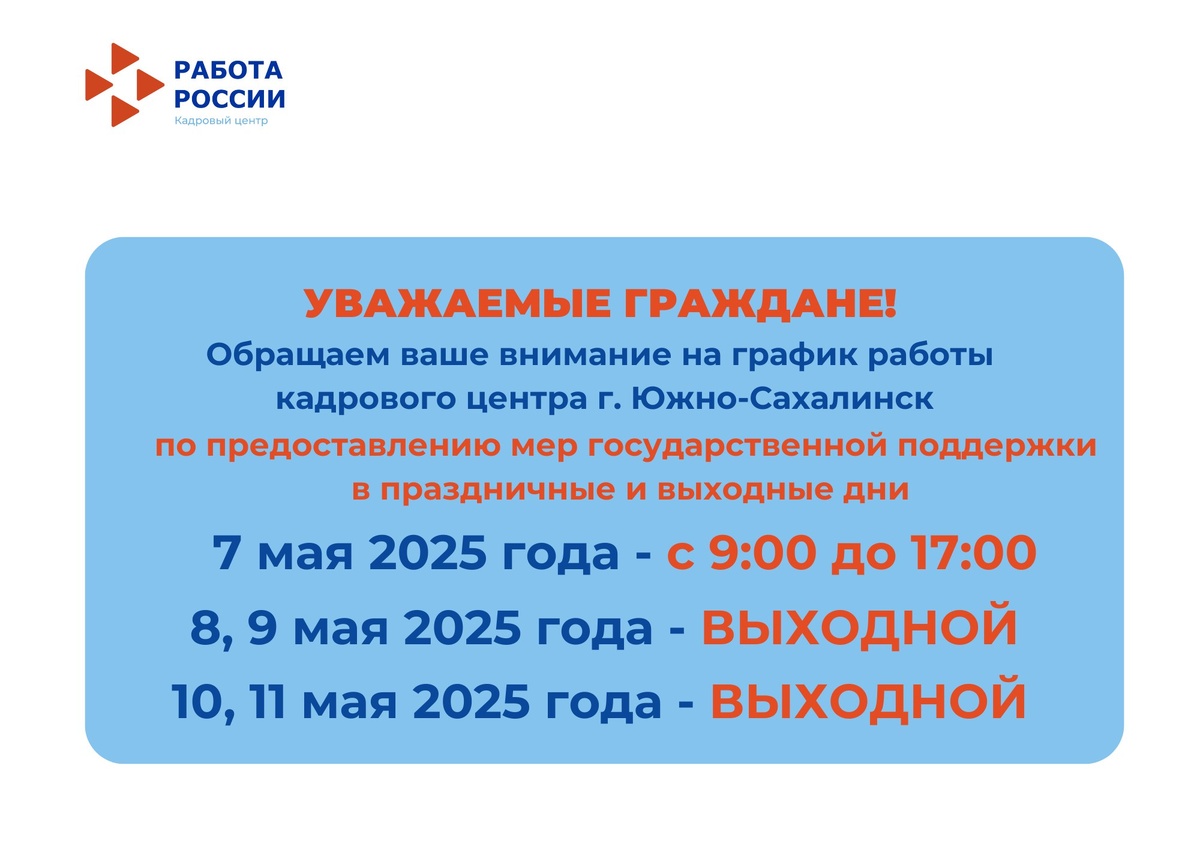 РАБОТА РОССИИ
Кадровый центр

УВАЖАЕМЫЕ ГРАЖДАНЕ!
Обращаем ваше внимание на график работы кадрового центра г. Южно-Сахалинск по предоставлению мер государственной поддержки в праздничные и выходные дни

7 мая 2025 года - с 9:00 до 17:00
8, 9 мая 2025 года - ВЫХОДНОЙ
10, 11 мая 2025 года - ВЫХОДНОЙ